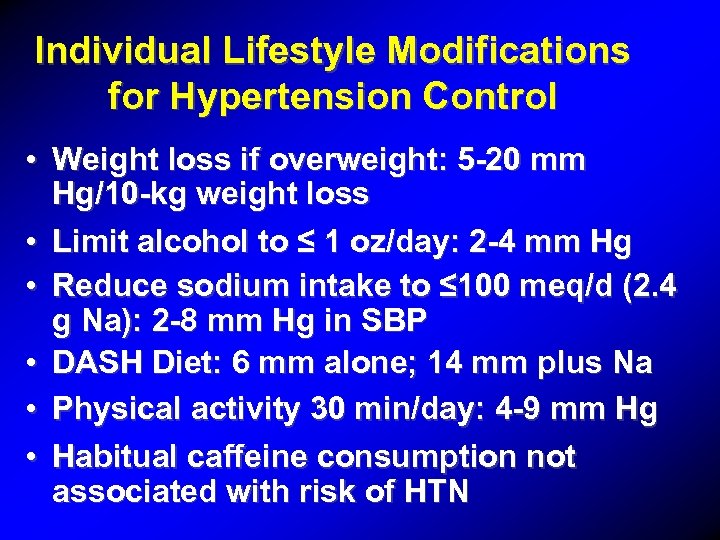 Individual Lifestyle Modifications for Hypertension Control

• Weight loss if overweight: 5-20 mm Hg/10-kg weight loss
• Limit alcohol to ≤ 1 oz/day: 2-4 mm Hg
• Reduce sodium intake to ≤100 meq/d (2.4 g Na): 2-8 mm Hg in SBP
• DASH Diet: 6 mm alone; 14 mm plus Na
• Physical activity 30 min/day: 4-9 mm Hg
• Habitual caffeine consumption not associated with risk of HTN